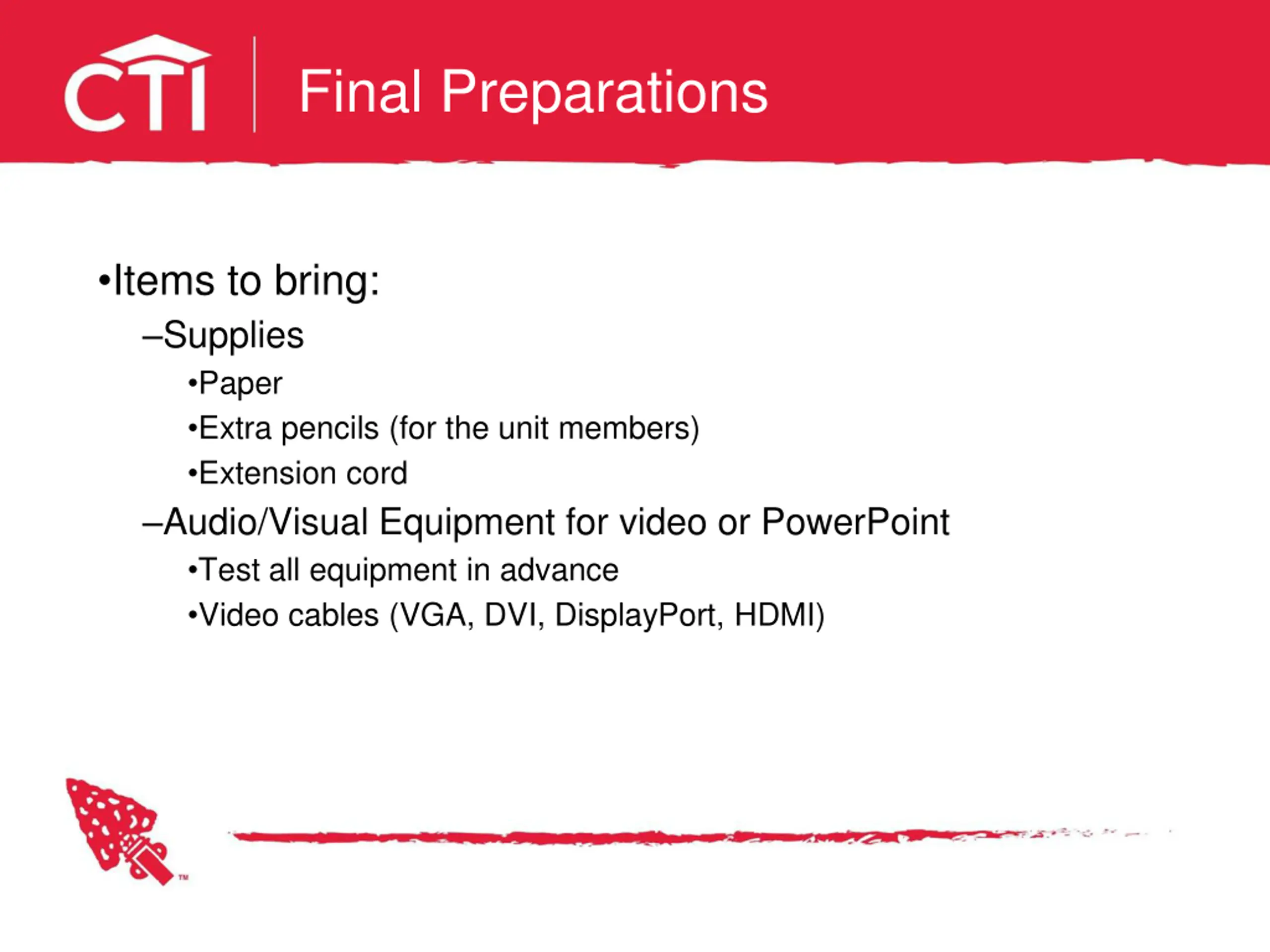 CTI

Final Preparations

•Items to bring:

–Supplies

•Paper

•Extra pencils (for the unit members)

•Extension cord

–Audio/Visual Equipment for video or PowerPoint

•Test all equipment in advance

•Video cables (VGA, DVI, DisplayPort, HDMI)

™